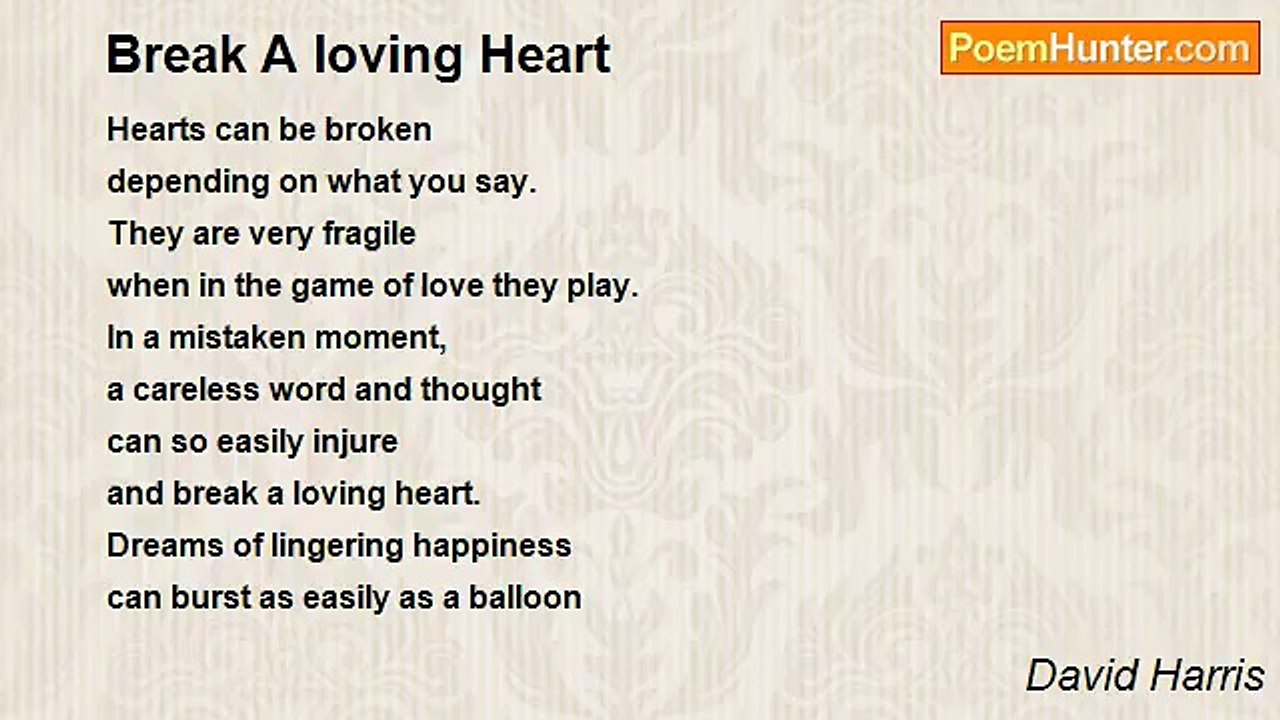 Break A loving Heart

PoemHunter.com

Hearts can be broken
depending on what you say.
They are very fragile
when in the game of love they play.
In a mistaken moment,
a careless word and thought
can so easily injure
and break a loving heart.
Dreams of lingering happiness
can burst as easily as a balloon

David Harris